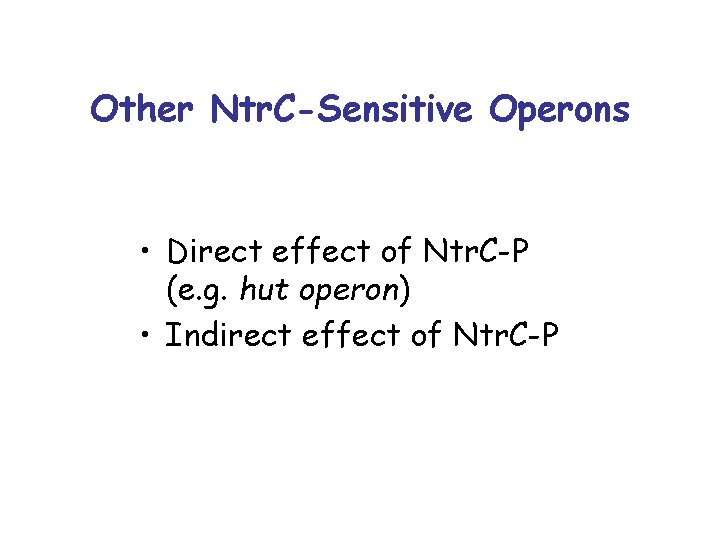 Other NtrC-Sensitive Operons

• Direct effect of NtrC-P (e.g. hut operon)
• Indirect effect of NtrC-P